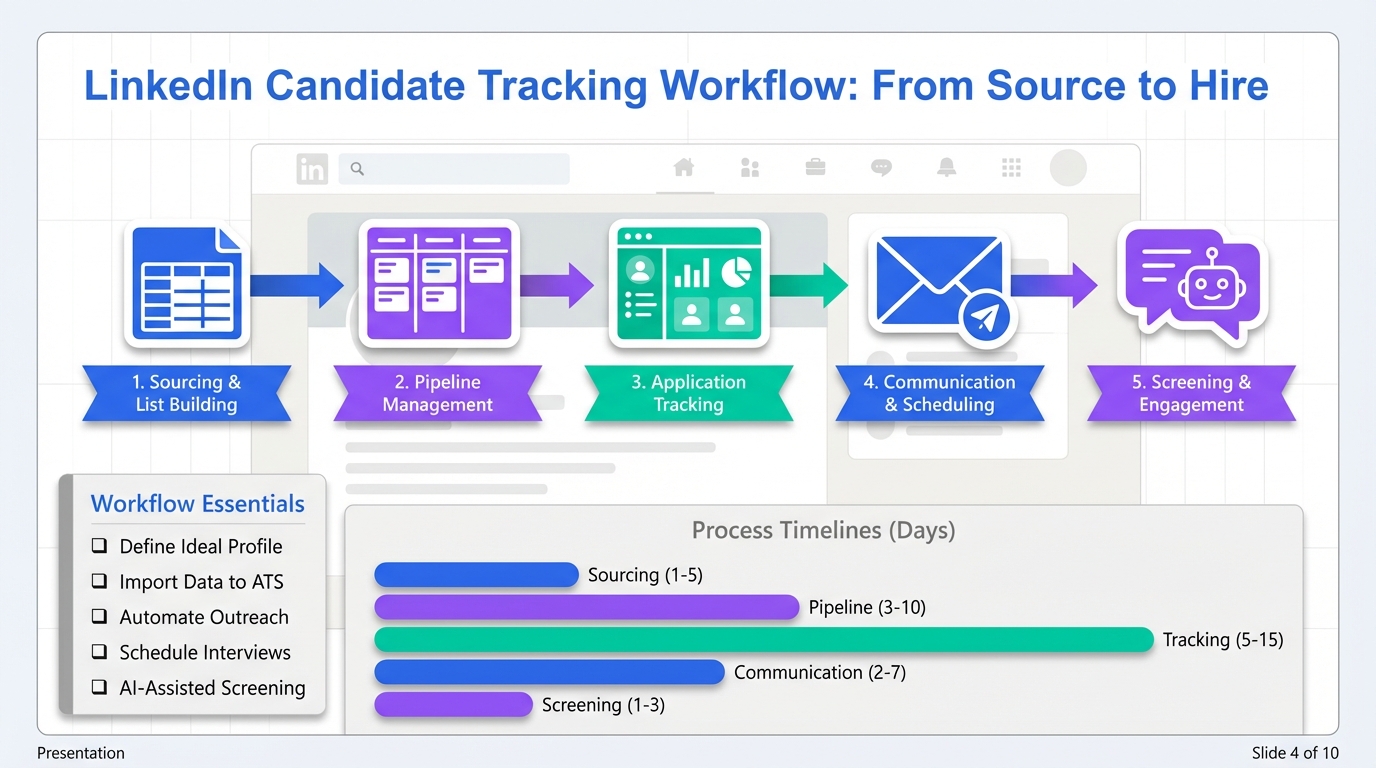 LinkedIn Candidate Tracking Workflow: From Source to Hire

in

1. Sourcing & List Building

2. Pipeline Management

3. Application Tracking

4. Communication & Scheduling

5. Screening & Engagement

Workflow Essentials

❑ Define Ideal Profile
❑ Import Data to ATS
❑ Automate Outreach
❑ Schedule Interviews
❑ AI-Assisted Screening

Process Timelines (Days)

Sourcing (1-5)
Pipeline (3-10)
Tracking (5-15)
Communication (2-7)
Screening (1-3)

Presentation

Slide 4 of 10